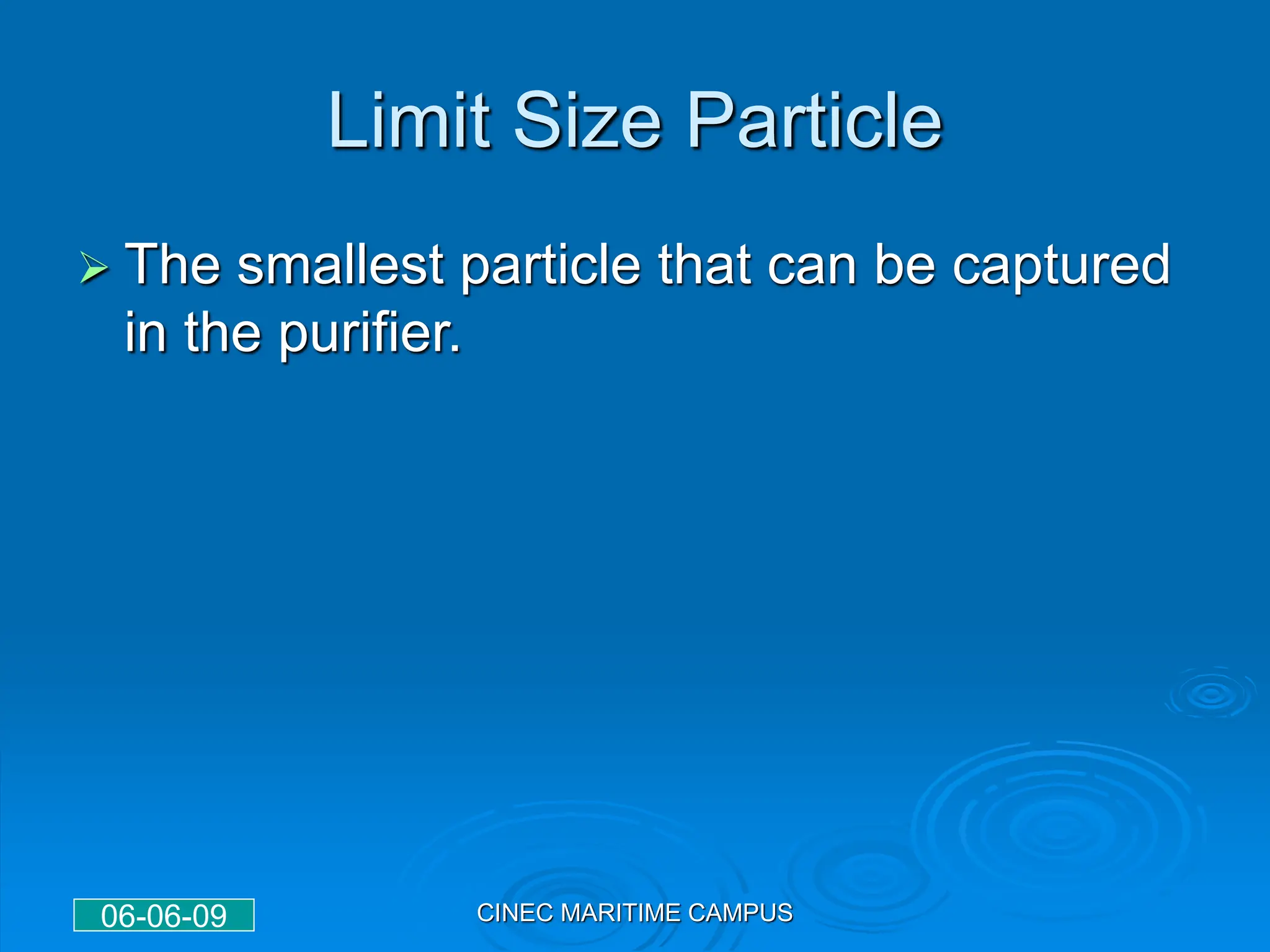 Limit Size Particle

➢ The smallest particle that can be captured in the purifier.

06-06-09

CINEC MARITIME CAMPUS